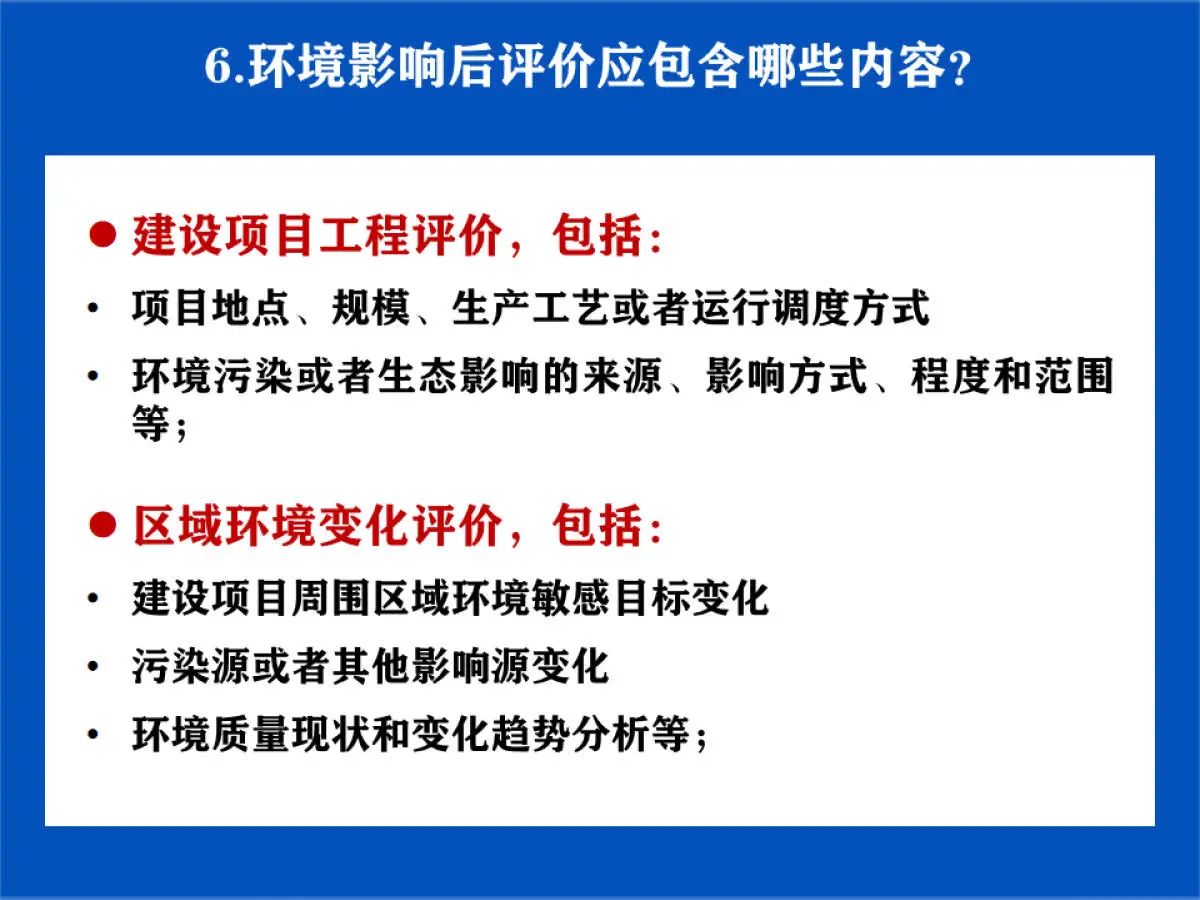 6.环境影响后评价应包含哪些内容?

● 建设项目工程评价，包括:

• 项目地点、规模、生产工艺或者运行调度方式

• 环境污染或者生态影响的来源、影响方式、程度和范围等;

● 区域环境变化评价，包括:

• 建设项目周围区域环境敏感目标变化

• 污染源或者其他影响源变化

• 环境质量现状和变化趋势分析等;